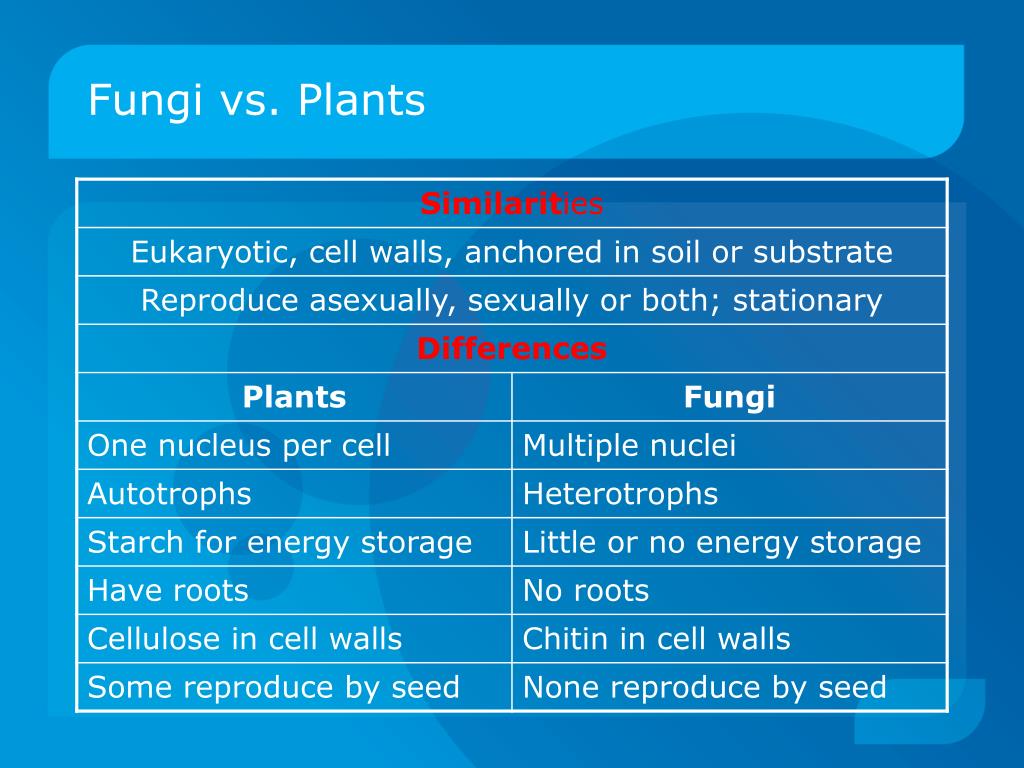 Fungi vs. Plants

| Similarities | |
|---|---|
| Eukaryotic, cell walls, anchored in soil or substrate | |
| Reproduce asexually, sexually or both; stationary | |
| Differences | |
| Plants | Fungi |
| One nucleus per cell | Multiple nuclei |
| Autotrophs | Heterotrophs |
| Starch for energy storage | Little or no energy storage |
| Have roots | No roots |
| Cellulose in cell walls | Chitin in cell walls |
| Some reproduce by seed | None reproduce by seed |